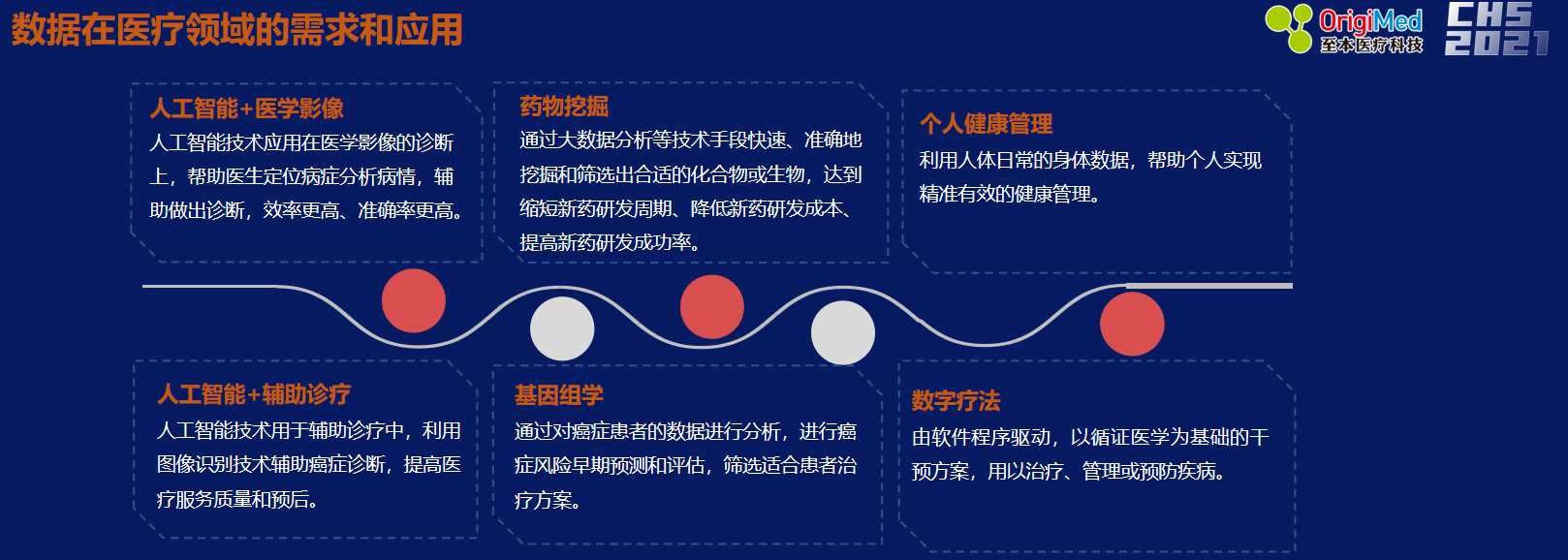 数据在医疗领域的需求和应用

OrigiMed
至本医疗科技

CHS
2021

人工智能+医学影像
人工智能技术应用在医学影像的诊断上，帮助医生定位病症分析病情，辅助做出诊断，效率更高、准确率更高。

药物挖掘
通过大数据分析等技术手段快速、准确地挖掘和筛选出合适的化合物或生物，达到缩短新药研发周期、降低新药研发成本、提高新药研发成功率。

个人健康管理
利用人体日常的身体数据，帮助个人实现精准有效的健康管理。

人工智能+辅助诊疗
人工智能技术用于辅助诊疗中，利用图像识别技术辅助癌症诊断，提高医疗服务质量和预后。

基因组学
通过对癌症患者的数据进行分析，进行癌症风险早期预测和评估，筛选适合患者治疗方案。

数字疗法
由软件程序驱动，以循证医学为基础的干预方案，用以治疗、管理或预防疾病。